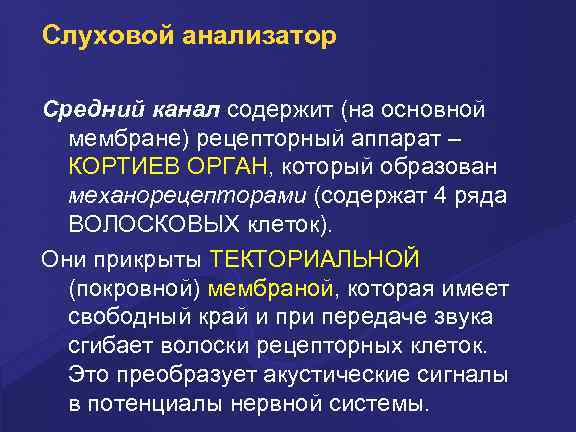 Слуховой анализатор

Средний канал содержит (на основной мембране) рецепторный аппарат – КОРТИЕВ ОРГАН, который образован механорецепторами (содержат 4 ряда ВОЛОСКОВЫХ клеток).

Они прикрыты ТЕКТОРИАЛЬНОЙ (покровной) мембраной, которая имеет свободный край и при передаче звука сгибает волоски рецепторных клеток. Это преобразует акустические сигналы в потенциалы нервной системы.